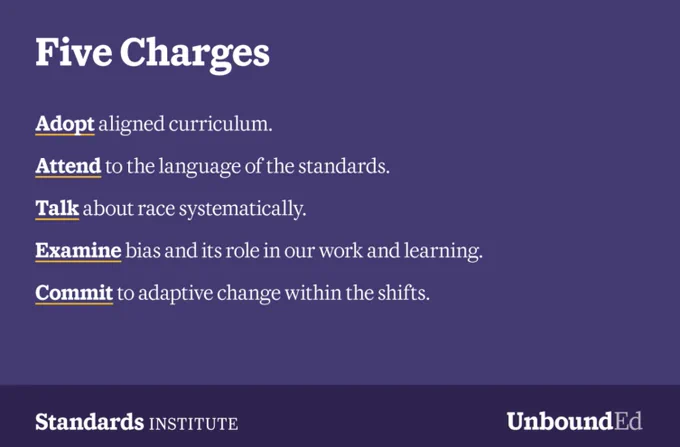 Five Charges

Adopt aligned curriculum.

Attend to the language of the standards.

Talk about race systematically.

Examine bias and its role in our work and learning.

Commit to adaptive change within the shifts.

Standards INSTITUTE

UnboundEd